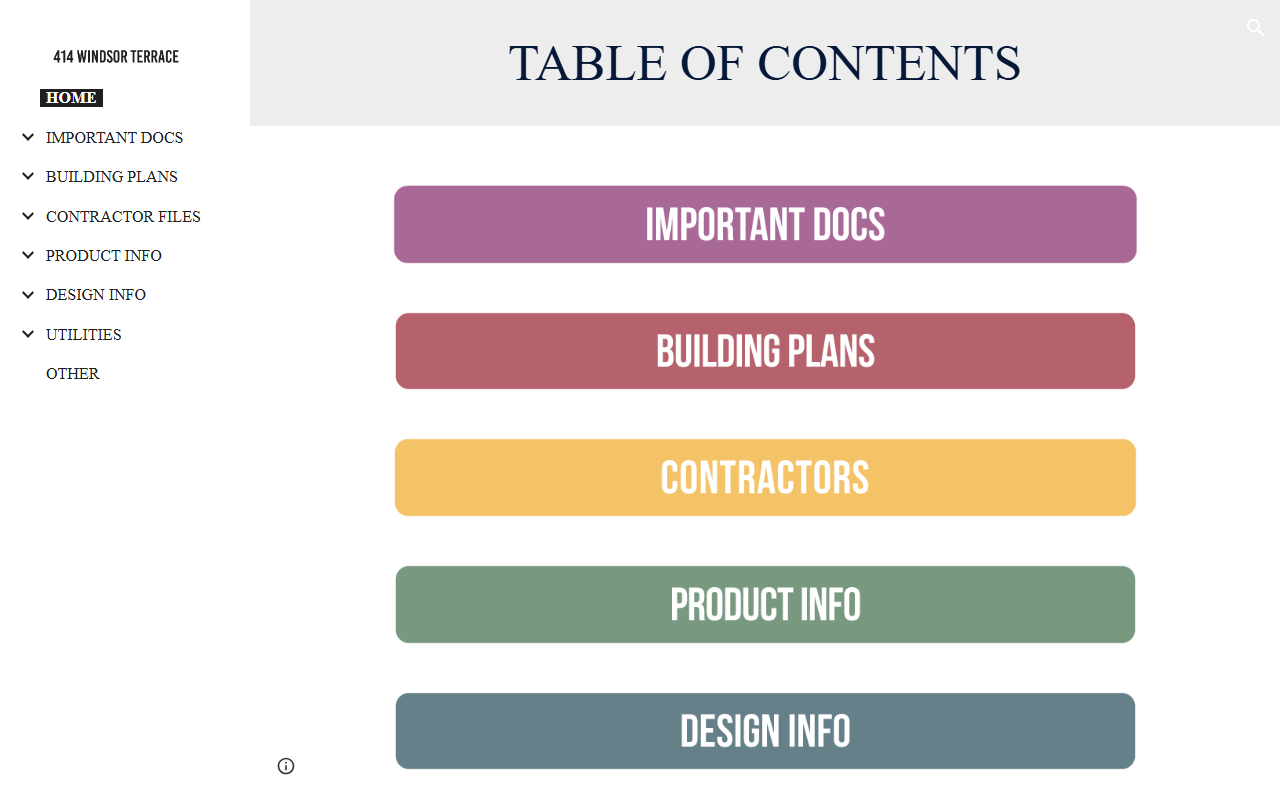 414 WINDSOR TERRACE

HOME

IMPORTANT DOCS

BUILDING PLANS

CONTRACTOR FILES

PRODUCT INFO

DESIGN INFO

UTILITIES

OTHER

TABLE OF CONTENTS

IMPORTANT DOCS

BUILDING PLANS

CONTRACTORS

PRODUCT INFO

DESIGN INFO